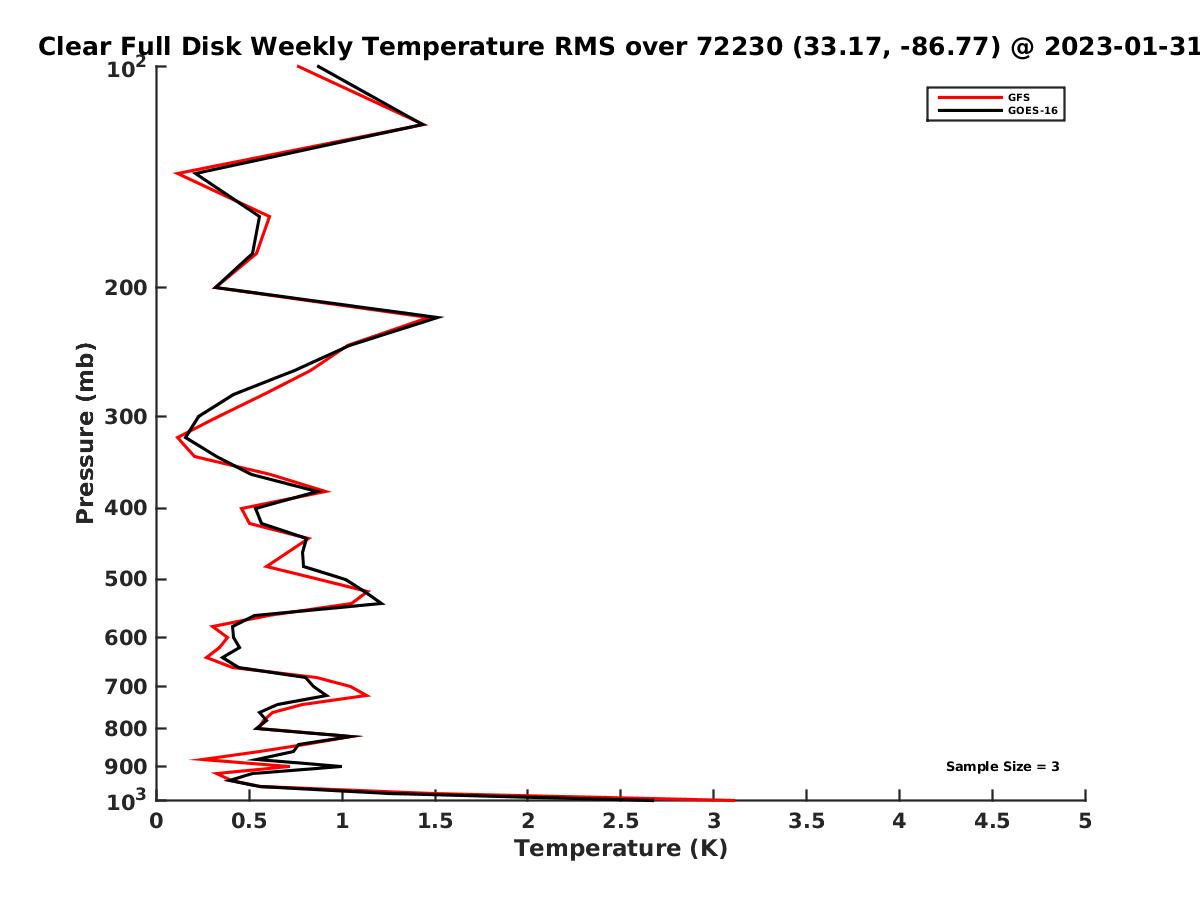 Clear Full Disk Weekly Temperature RMS over 72230 (33.17, -86.77) @ 2023-01-31

GFS
GOES-16

Pressure (mb)

$10^2$
200
300
400
500
600
700
800
900
$10^3$

Sample Size = 3

0
0.5
1
1.5
2
2.5
3
3.5
4
4.5
5

Temperature (K)